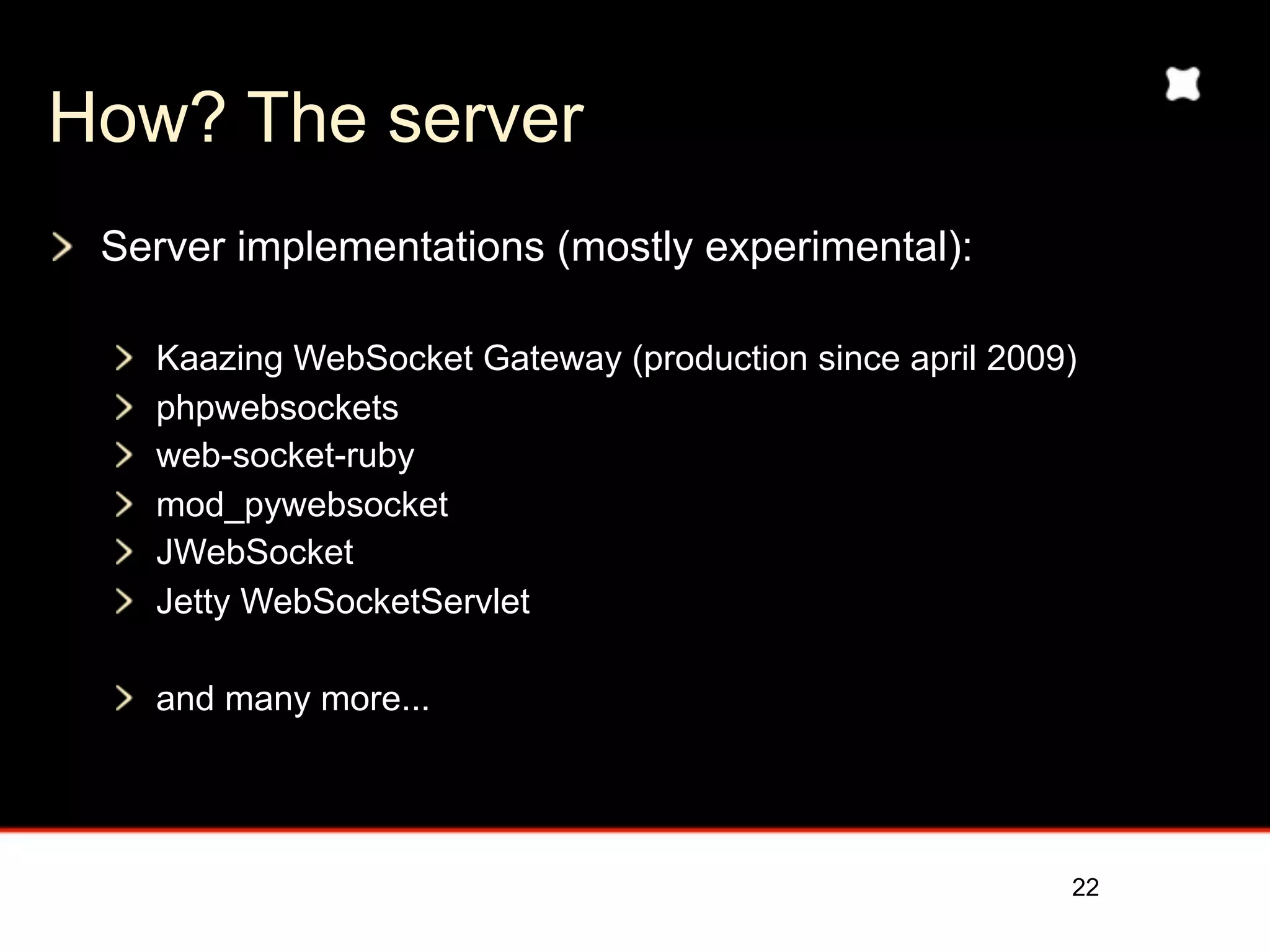 How? The server

Server implementations (mostly experimental):

Kaazing WebSocket Gateway (production since april 2009)
phpwebsockets
web-socket-ruby
mod_pywebsocket
JWebSocket
Jetty WebSocketServlet

and many more...

22